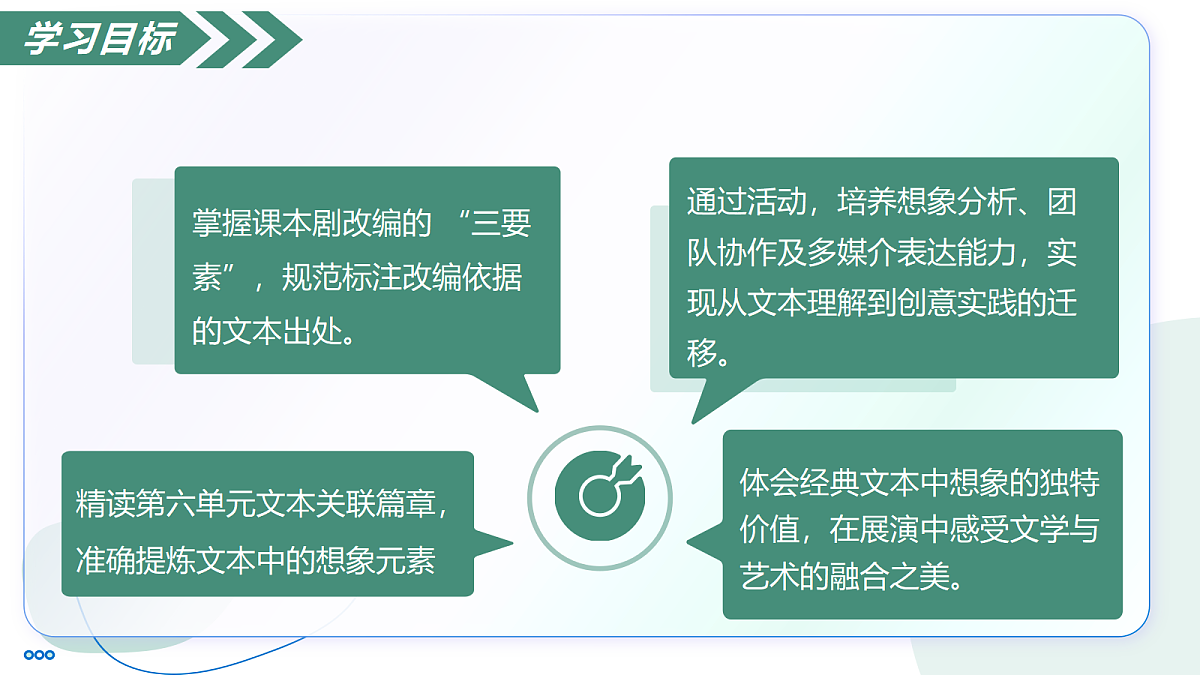 学习目标

掌握课本剧改编的 “三要素”，规范标注改编依据的文本出处。

通过活动，培养想象分析、团队协作及多媒介表达能力，实现从文本理解到创意实践的迁移。

精读第六单元文本关联篇章，准确提炼文本中的想象元素

体会经典文本中想象的独特价值，在展演中感受文学与艺术的融合之美。